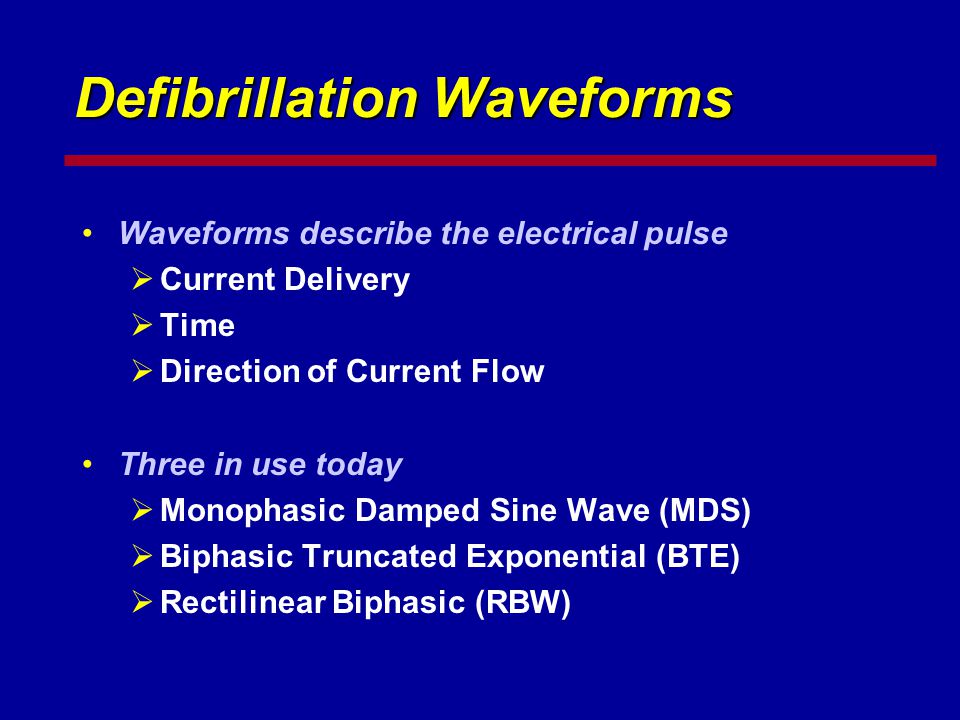 Defibrillation Waveforms

• Waveforms describe the electrical pulse
  ➢ Current Delivery
  ➢ Time
  ➢ Direction of Current Flow

• Three in use today
  ➢ Monophasic Damped Sine Wave (MDS)
  ➢ Biphasic Truncated Exponential (BTE)
  ➢ Rectilinear Biphasic (RBW)